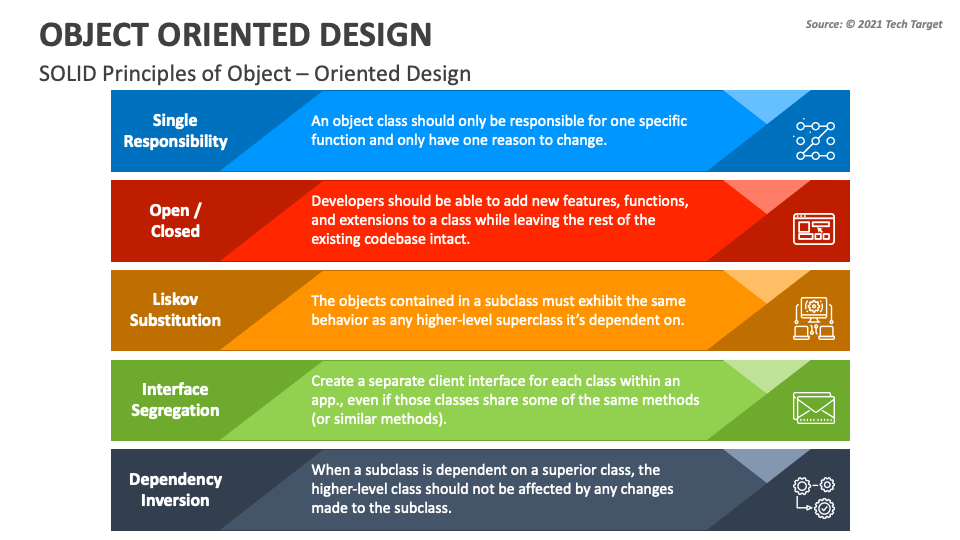 OBJECT ORIENTED DESIGN

Source: © 2021 Tech Target

SOLID Principles of Object – Oriented Design

Single Responsibility

An object class should only be responsible for one specific function and only have one reason to change.

Open / Closed

Developers should be able to add new features, functions, and extensions to a class while leaving the rest of the existing codebase intact.

Liskov Substitution

The objects contained in a subclass must exhibit the same behavior as any higher-level superclass it's dependent on.

Interface Segregation

Create a separate client interface for each class within an app., even if those classes share some of the same methods (or similar methods).

Dependency Inversion

When a subclass is dependent on a superior class, the higher-level class should not be affected by any changes made to the subclass.